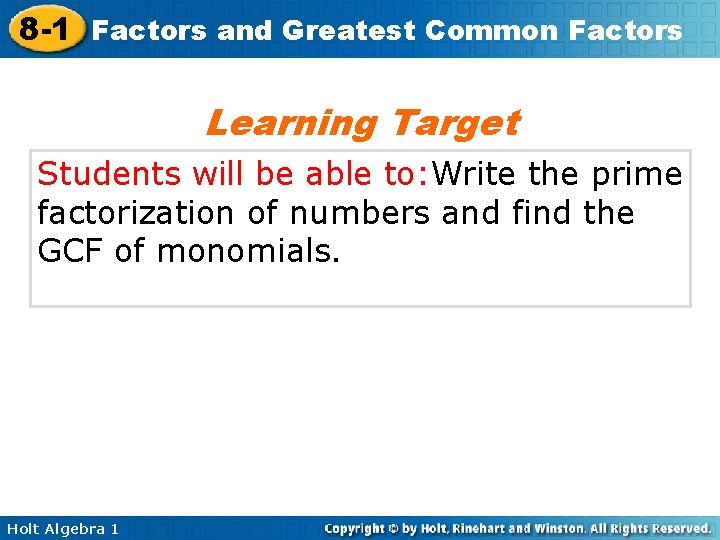 8-1 Factors and Greatest Common Factors

Learning Target

Students will be able to:Write the prime factorization of numbers and find the GCF of monomials.

Holt Algebra 1

Copyright © by Holt, Rinehart and Winston. All Rights Reserved.